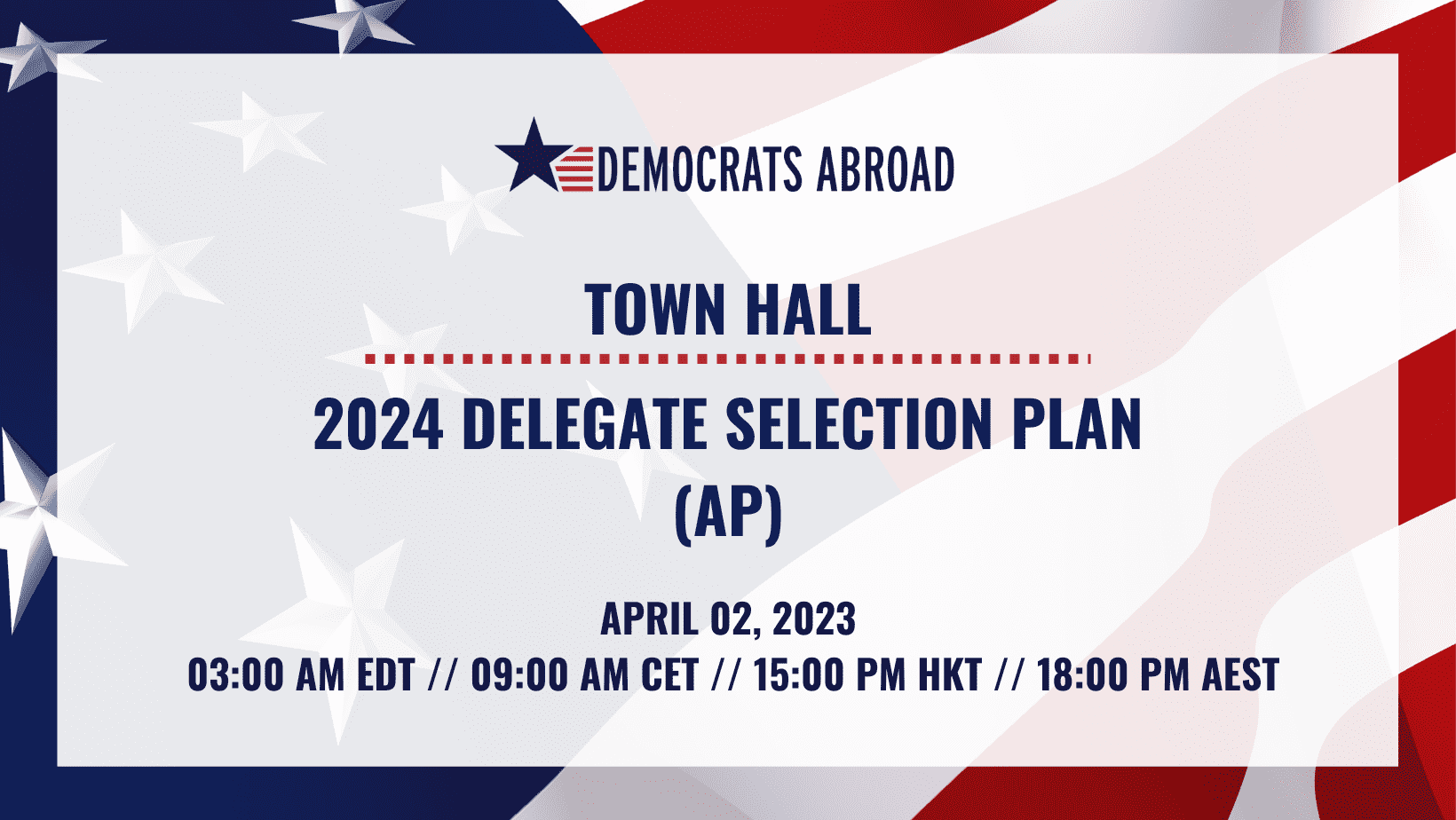 DEMOCRATS ABROAD

TOWN HALL

2024 DELEGATE SELECTION PLAN (AP)

APRIL 02, 2023
03:00 AM EDT // 09:00 AM CET // 15:00 PM HKT // 18:00 PM AEST